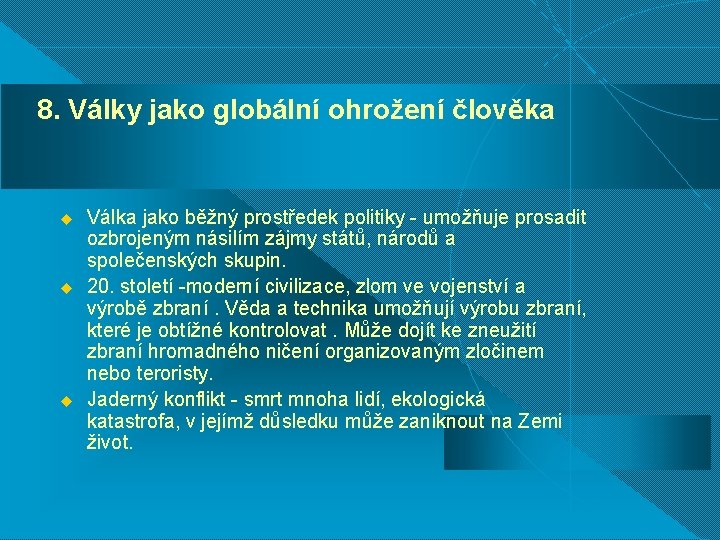 8. Války jako globální ohrožení člověka

Válka jako běžný prostředek politiky - umožňuje prosadit ozbrojeným násilím zájmy států, národů a společenských skupin.

20. století -moderní civilizace, zlom ve vojenství a výrobě zbraní . Věda a technika umožňují výrobu zbraní, které je obtížné kontrolovat . Může dojít ke zneužití zbraní hromadného ničení organizovaným zločinem nebo teroristy.

Jaderný konflikt - smrt mnoha lidí, ekologická katastrofa, v jejímž důsledku může zaniknout na Zemi život.